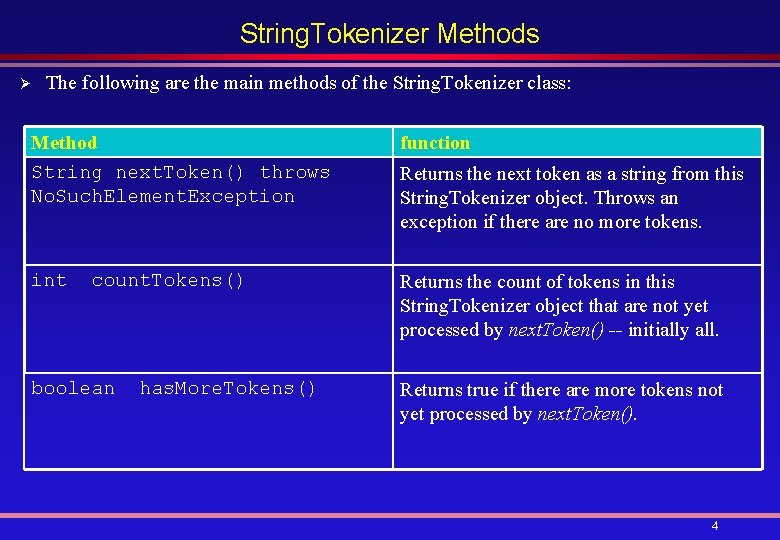 StringTokenizer Methods

➢ The following are the main methods of the StringTokenizer class:

| Method | function |
|---|---|
| String nextToken() throws NoSuchElementException | Returns the next token as a string from this StringTokenizer object. Throws an exception if there are no more tokens. |
| int countTokens() | Returns the count of tokens in this StringTokenizer object that are not yet processed by nextToken() -- initially all. |
| boolean hasMoreTokens() | Returns true if there are more tokens not yet processed by nextToken(). |

4